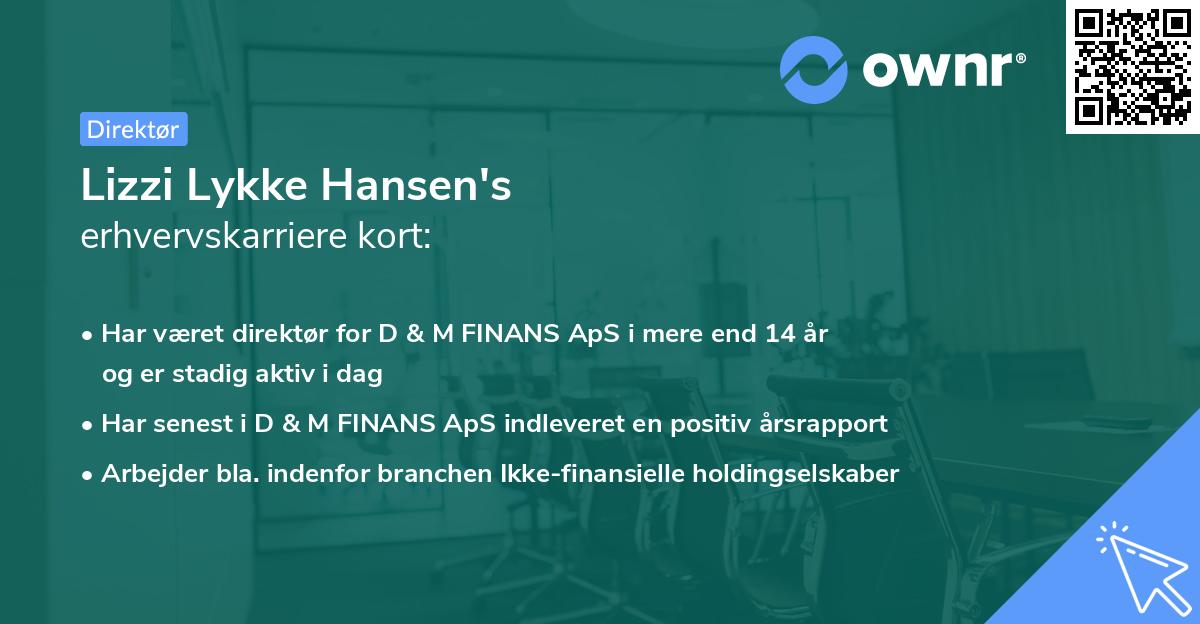 ownr®

Direktør

Lizzi Lykke Hansen's
erhvervskarriere kort:

• Har været direktør for D & M FINANS ApS i mere end 14 år og er stadig aktiv i dag
• Har senest i D & M FINANS ApS indleveret en positiv årsrapport
• Arbejder bla. indenfor branchen Ikke-finansielle holdingselskaber